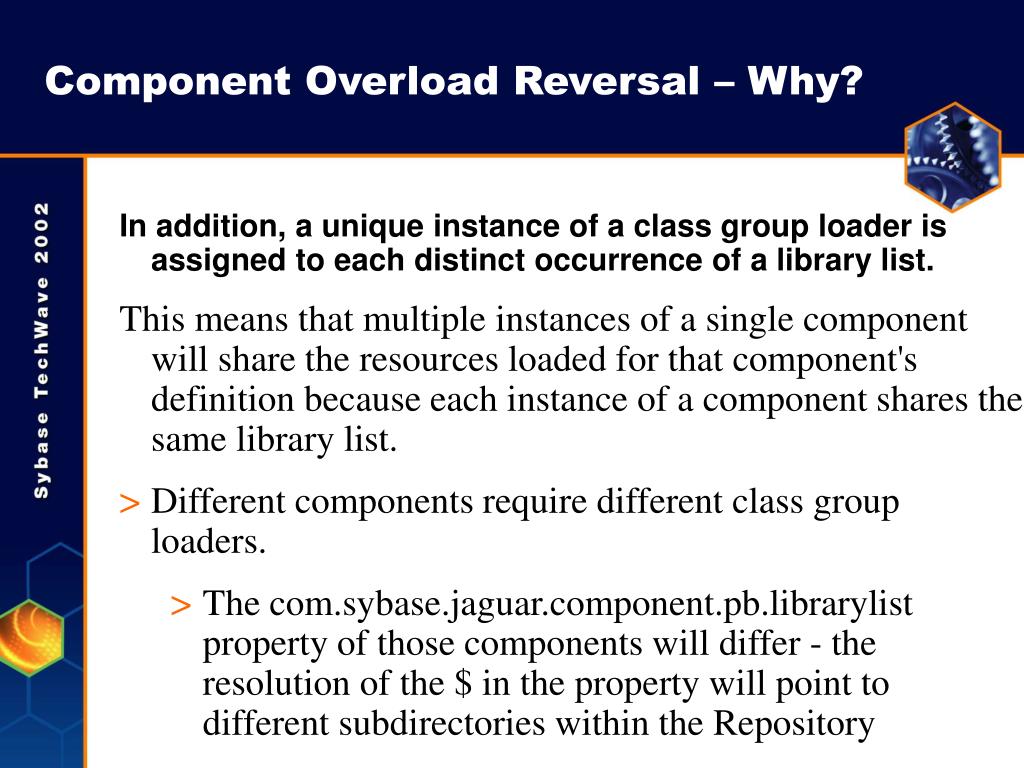 Component Overload Reversal – Why?

Sybase TechWave 2002

In addition, a unique instance of a class group loader is assigned to each distinct occurrence of a library list.

This means that multiple instances of a single component will share the resources loaded for that component's definition because each instance of a component shares the same library list.

> Different components require different class group loaders.

> The com.sybase.jaguar.component.pb.librarylist property of those components will differ - the resolution of the \$ in the property will point to different subdirectories within the Repository